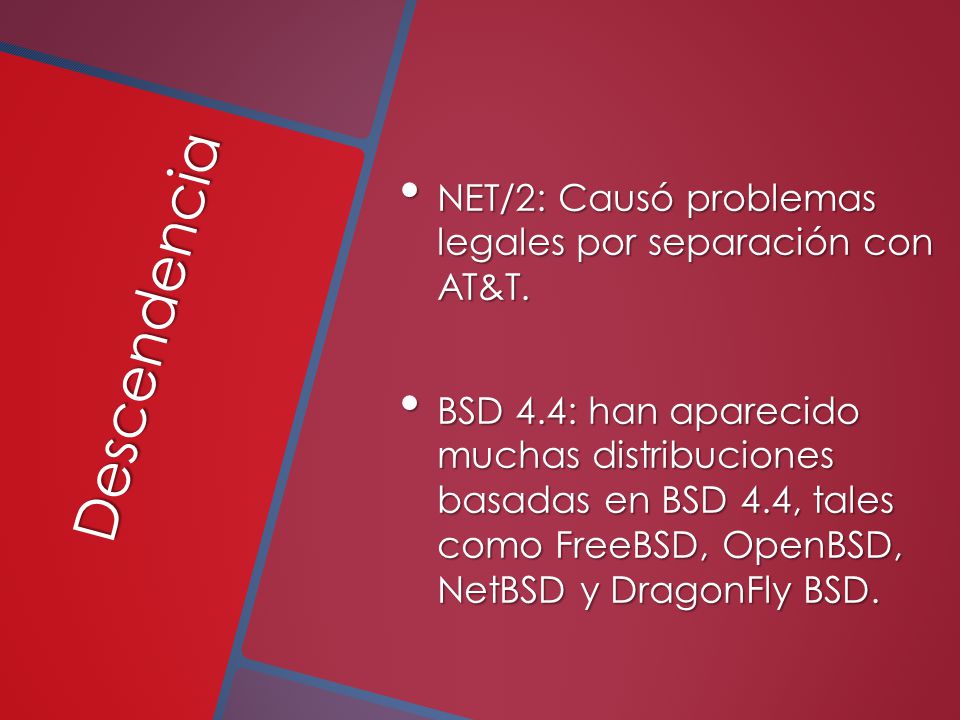 Descendencia

• NET/2: Causó problemas legales por separación con AT&T.

• BSD 4.4: han aparecido muchas distribuciones basadas en BSD 4.4, tales como FreeBSD, OpenBSD, NetBSD y DragonFly BSD.